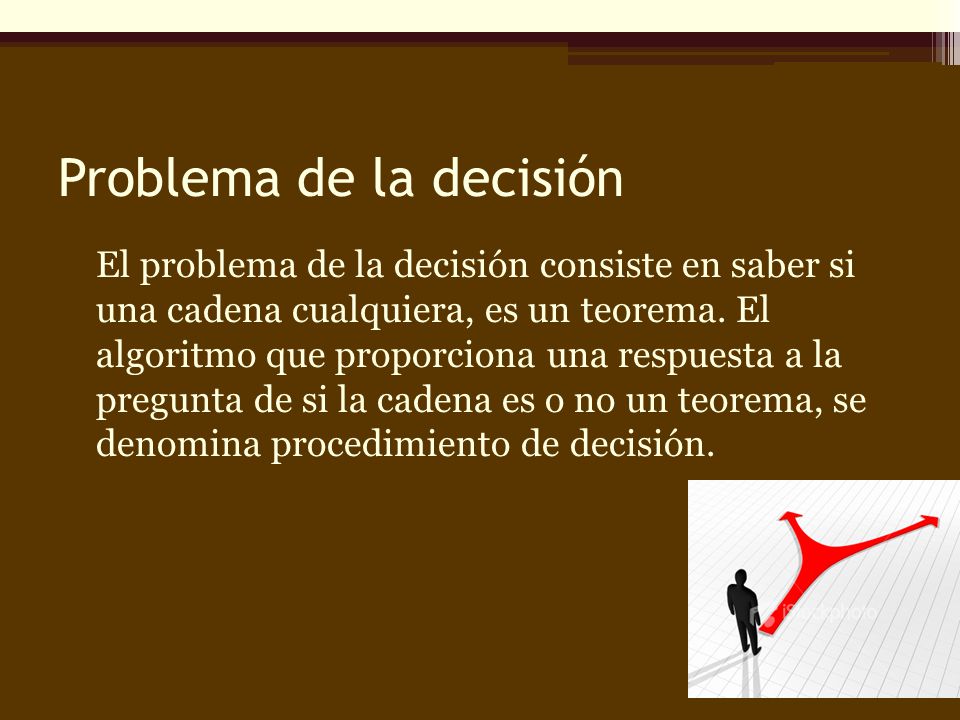 Problema de la decisión

El problema de la decisión consiste en saber si una cadena cualquiera, es un teorema. El algoritmo que proporciona una respuesta a la pregunta de si la cadena es o no un teorema, se denomina procedimiento de decisión.

iStockphoto